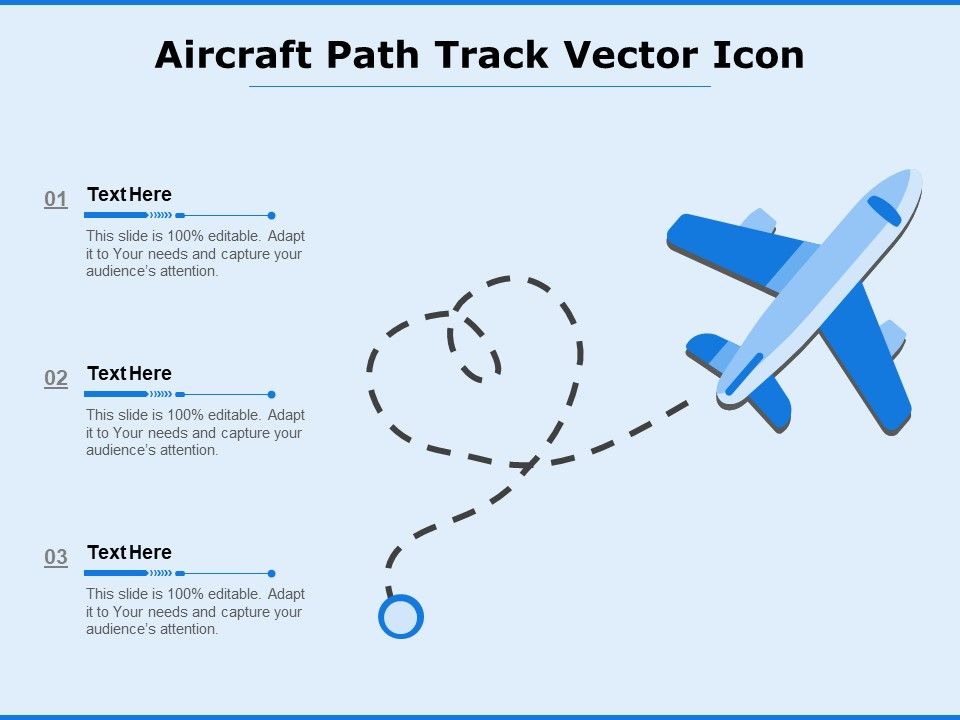 Aircraft Path Track Vector Icon

01
Text Here
This slide is 100% editable. Adapt it to Your needs and capture your audience's attention.

02
Text Here
This slide is 100% editable. Adapt it to Your needs and capture your audience's attention.

03
Text Here
This slide is 100% editable. Adapt it to Your needs and capture your audience's attention.